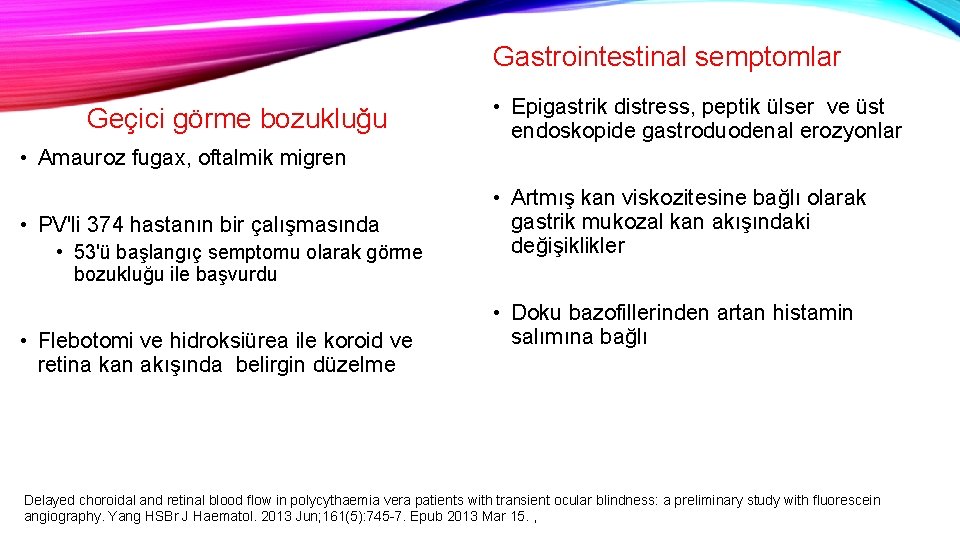 Geçici görme bozukluğu

• Amauroz fugax, oftalmik migren

• PV'li 374 hastanın bir çalışmasında
  • 53'ü başlangıç semptomu olarak görme bozukluğu ile başvurdu

• Flebotomi ve hidroksiürea ile koroid ve retina kan akışında belirgin düzelme

Gastrointestinal semptomlar

• Epigastrik distress, peptik ülser ve üst endoskopide gastroduodenal erozyonlar

• Artmış kan viskozitesine bağlı olarak gastrik mukozal kan akışındaki değişiklikler

• Doku bazofillerinden artan histamin salımına bağlı

Delayed choroidal and retinal blood flow in polycythaemia vera patients with transient ocular blindness: a preliminary study with fluorescein angiography. Yang HSBr J Haematol. 2013 Jun;161(5):745-7. Epub 2013 Mar 15. ,